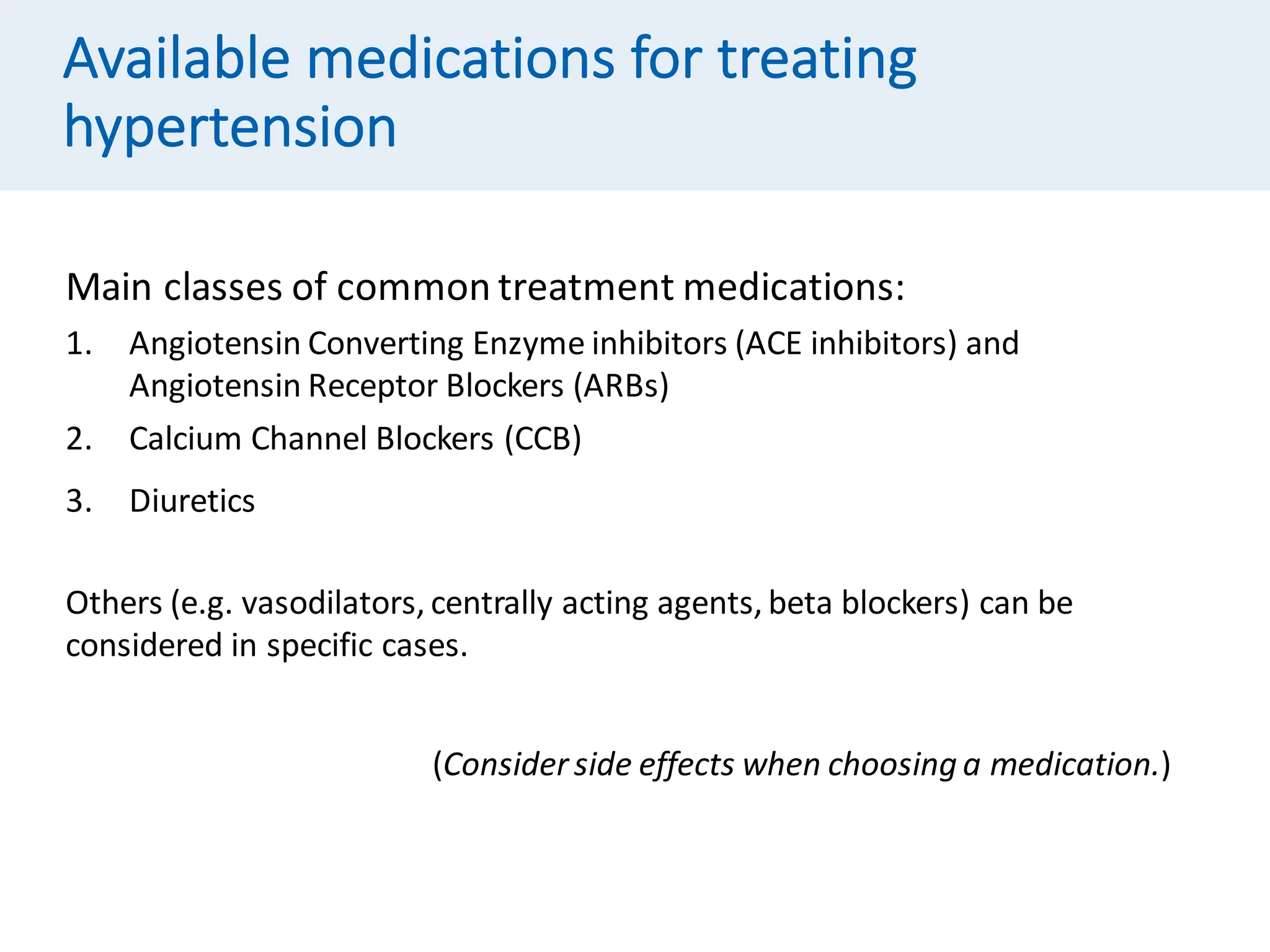 Available medications for treating hypertension

Main classes of common treatment medications:

1. Angiotensin Converting Enzyme inhibitors (ACE inhibitors) and Angiotensin Receptor Blockers (ARBs)
2. Calcium Channel Blockers (CCB)
3. Diuretics

Others (e.g. vasodilators, centrally acting agents, beta blockers) can be considered in specific cases.

(Consider side effects when choosing a medication.)